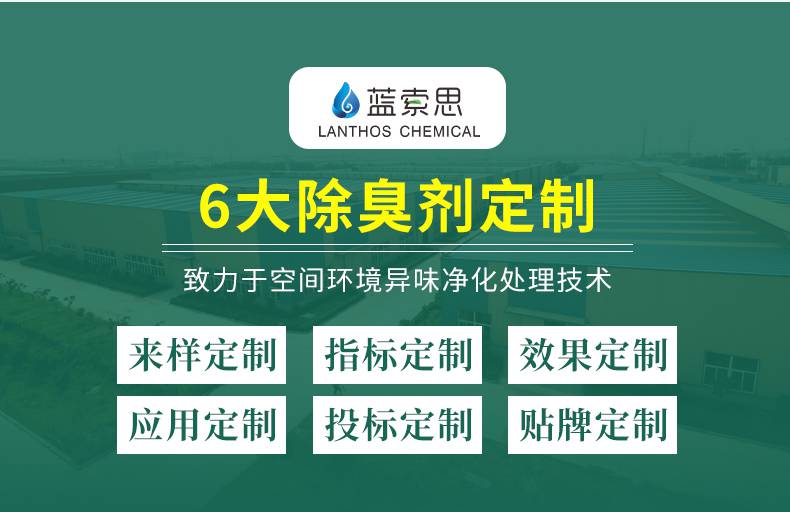 蓝索思
LANTHOS CHEMICAL

6大除臭剂定制

致力于空间环境异味净化处理技术

来样定制
指标定制
效果定制
应用定制
投标定制
贴牌定制